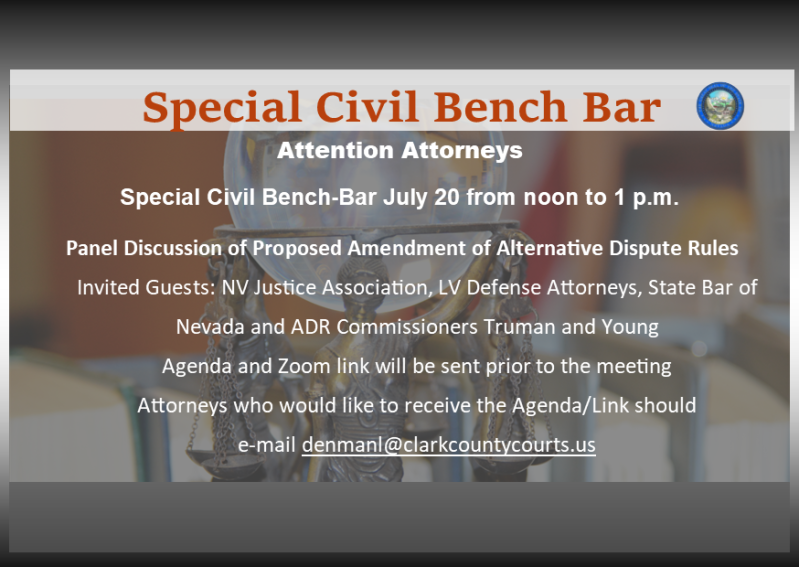 Special Civil Bench Bar

Attention Attorneys

Special Civil Bench-Bar July 20 from noon to 1 p.m.

Panel Discussion of Proposed Amendment of Alternative Dispute Rules

Invited Guests: NV Justice Association, LV Defense Attorneys, State Bar of Nevada and ADR Commissioners Truman and Young

Agenda and Zoom link will be sent prior to the meeting

Attorneys who would like to receive the Agenda/Link should e-mail denmanl@clarkcountycourts.us